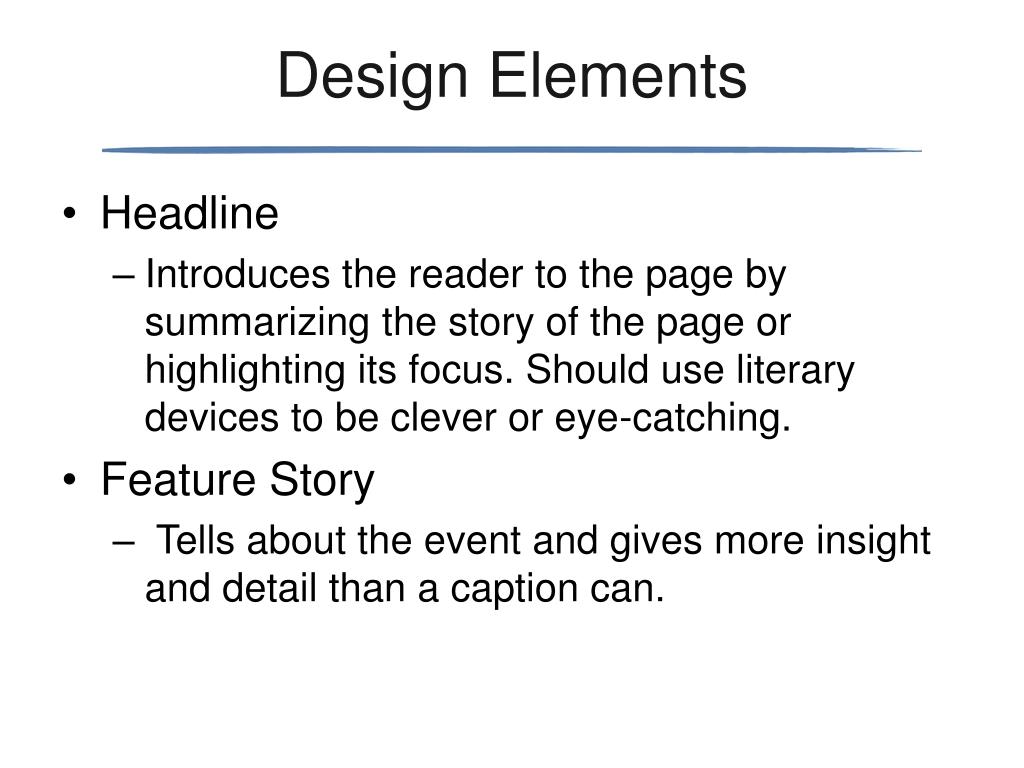 Design Elements

• Headline
– Introduces the reader to the page by summarizing the story of the page or highlighting its focus. Should use literary devices to be clever or eye-catching.

• Feature Story
– Tells about the event and gives more insight and detail than a caption can.